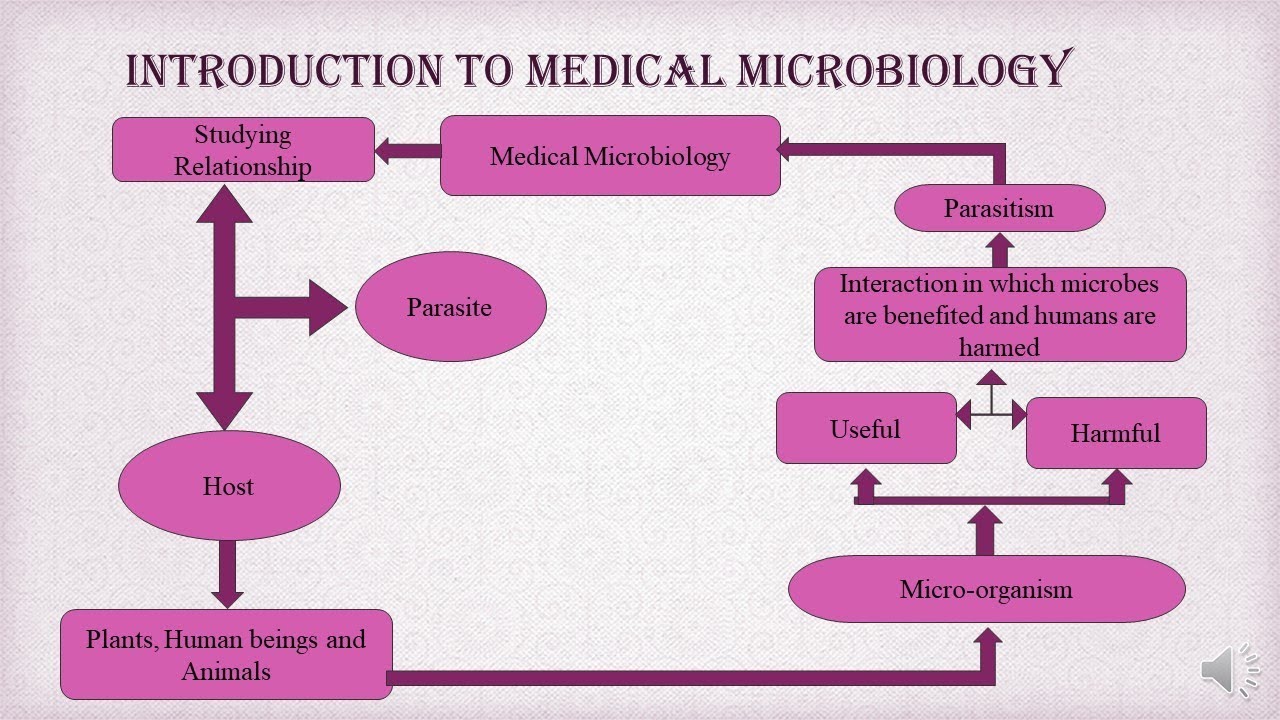 INTRODUCTION TO MEDICAL MICROBIOLOGY

Studying Relationship

Medical Microbiology

Parasitism

Parasite

Interaction in which microbes are benefited and humans are harmed

Useful

Harmful

Host

Micro-organism

Plants, Human beings and Animals